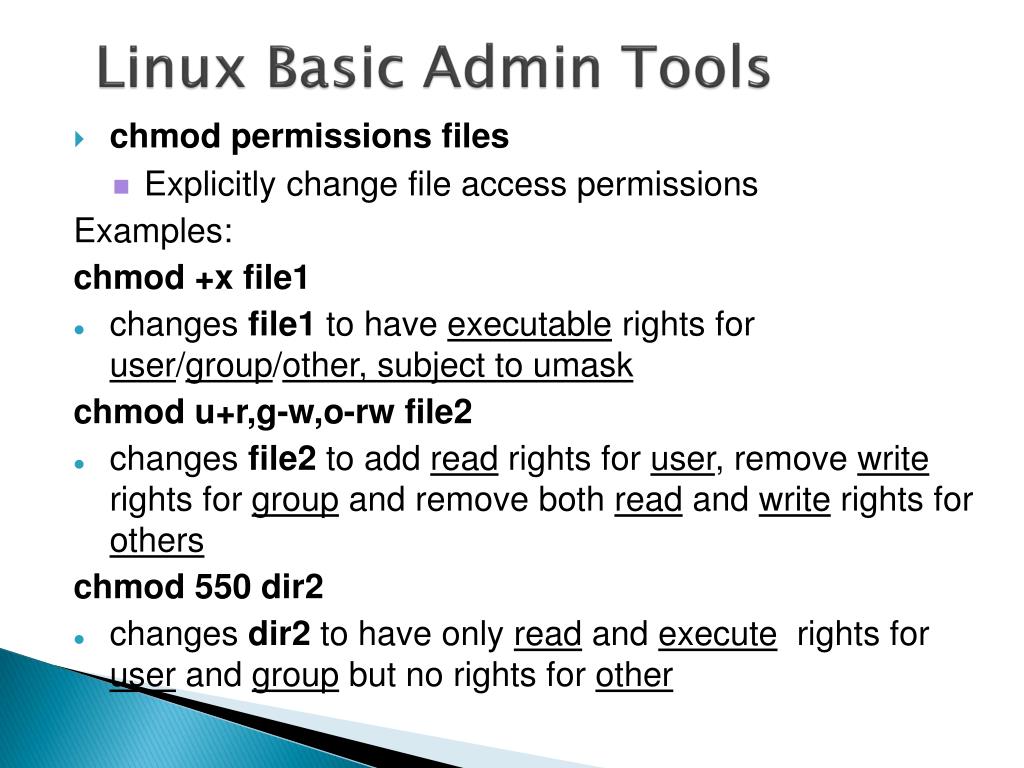 Linux Basic Admin Tools

chmod permissions files

Explicitly change file access permissions

Examples:

chmod +x file1

changes file1 to have executable rights for user/group/other, subject to umask

chmod u+r,g-w,o-rw file2

changes file2 to add read rights for user, remove write rights for group and remove both read and write rights for others

chmod 550 dir2

changes dir2 to have only read and execute rights for user and group but no rights for other